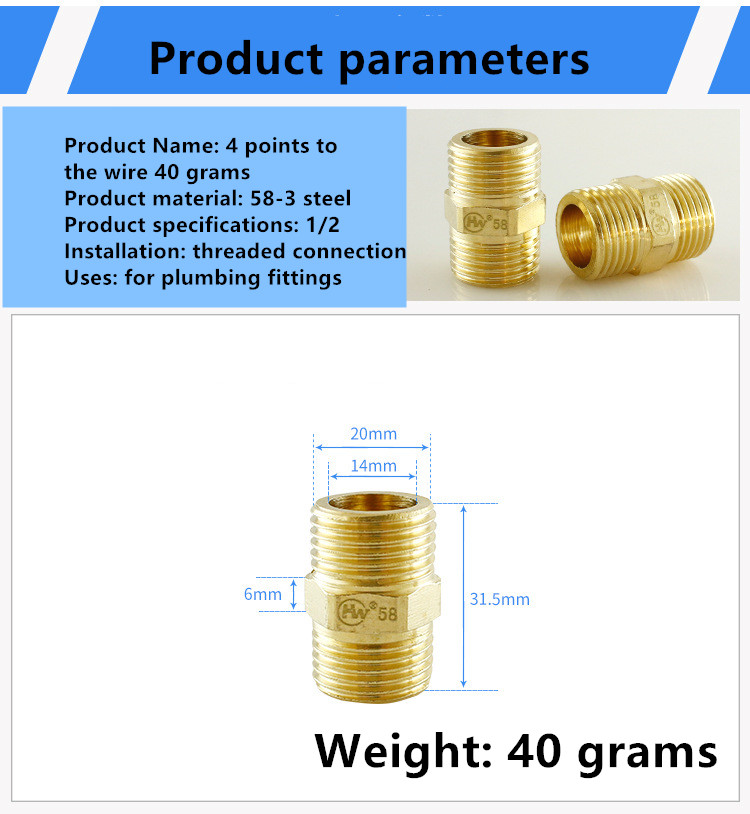 Product parameters

Product Name: 4 points to the wire 40 grams
Product material: 58-3 steel
Product specifications: 1/2
Installation: threaded connection
Uses: for plumbing fittings

HV 58

HV 58

20mm
14mm
6mm
HV 58
31.5mm

Weight: 40 grams